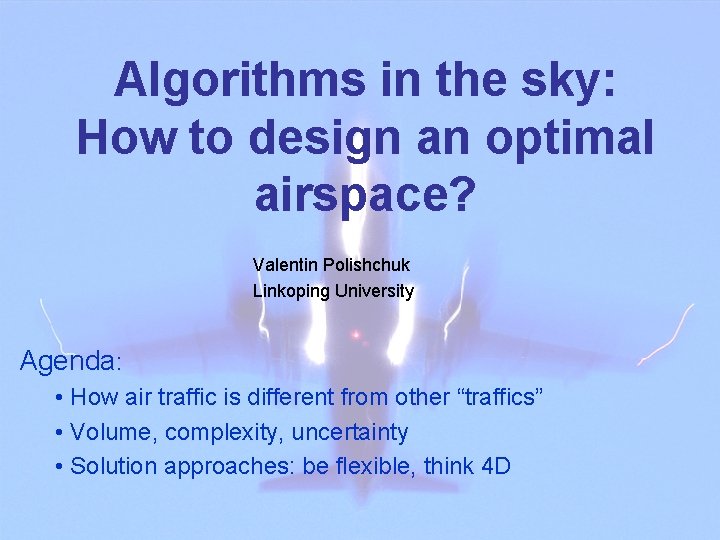 Algorithms in the sky: How to design an optimal airspace?

Valentin Polishchuk
Linkoping University

Agenda:
• How air traffic is different from other “traffics”
• Volume, complexity, uncertainty
• Solution approaches: be flexible, think 4D